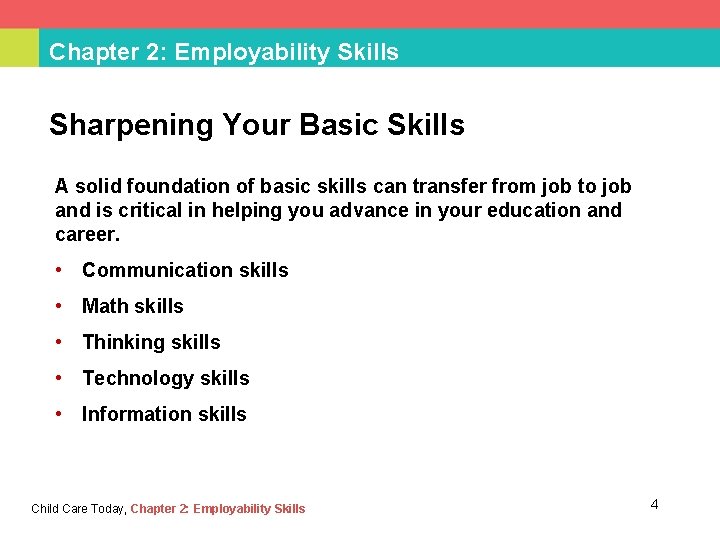 Chapter 2: Employability Skills

Sharpening Your Basic Skills

A solid foundation of basic skills can transfer from job to job and is critical in helping you advance in your education and career.

• Communication skills
• Math skills
• Thinking skills
• Technology skills
• Information skills

Child Care Today, Chapter 2: Employability Skills

4